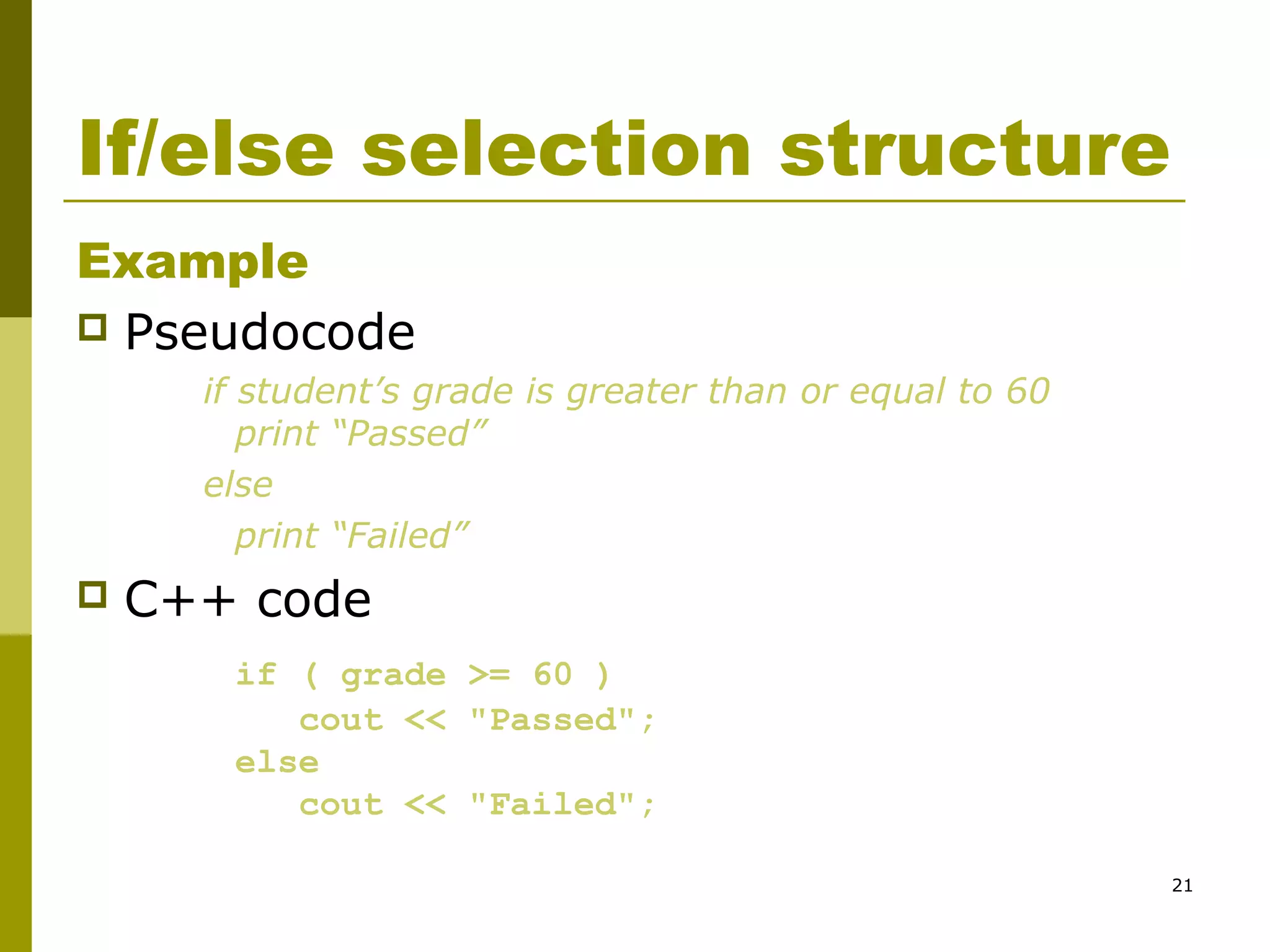 If/else selection structure

Example

Pseudocode

if student’s grade is greater than or equal to 60
print “Passed”
else
print “Failed”

C++ code

if ( grade >= 60 )
cout << "Passed";
else
cout << "Failed";

21